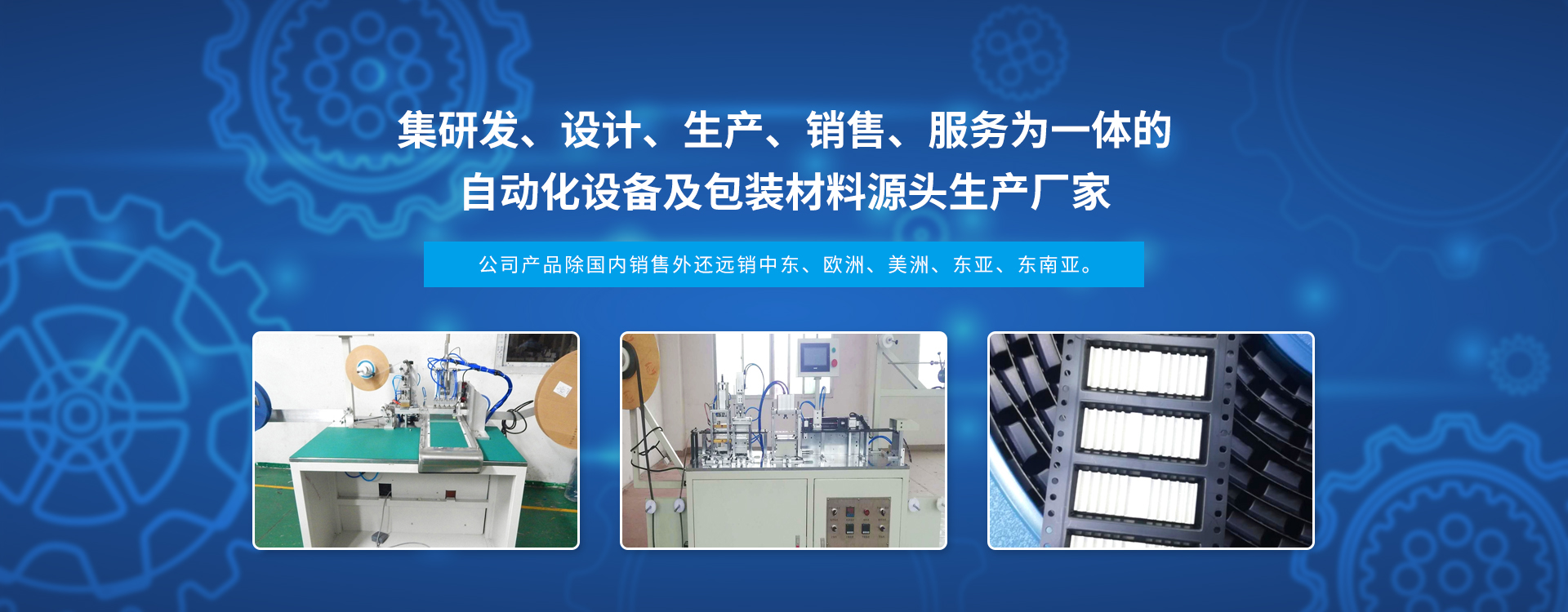 集研发、设计、生产、销售、服务为一体的
自动化设备及包装材料源头生产厂家

公司产品除国内销售外还远销中东、欧洲、美洲、东亚、东南亚。